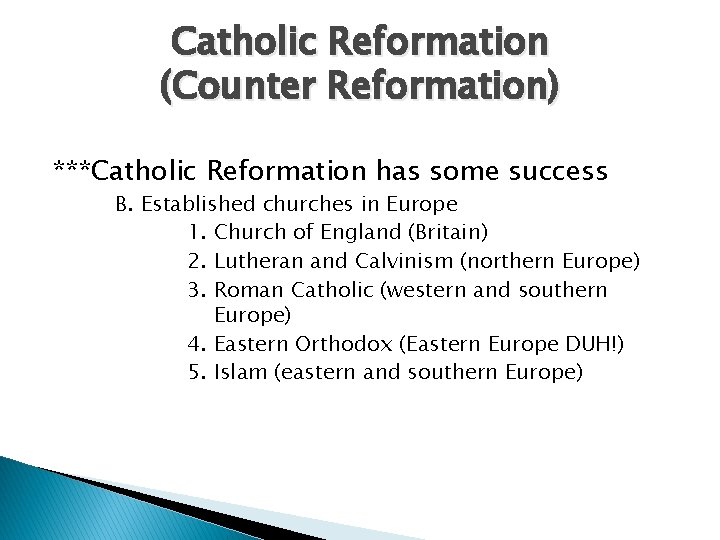 Catholic Reformation
(Counter Reformation)

***Catholic Reformation has some success

B. Established churches in Europe

1. Church of England (Britain)
2. Lutheran and Calvinism (northern Europe)
3. Roman Catholic (western and southern Europe)
4. Eastern Orthodox (Eastern Europe DUH!)
5. Islam (eastern and southern Europe)